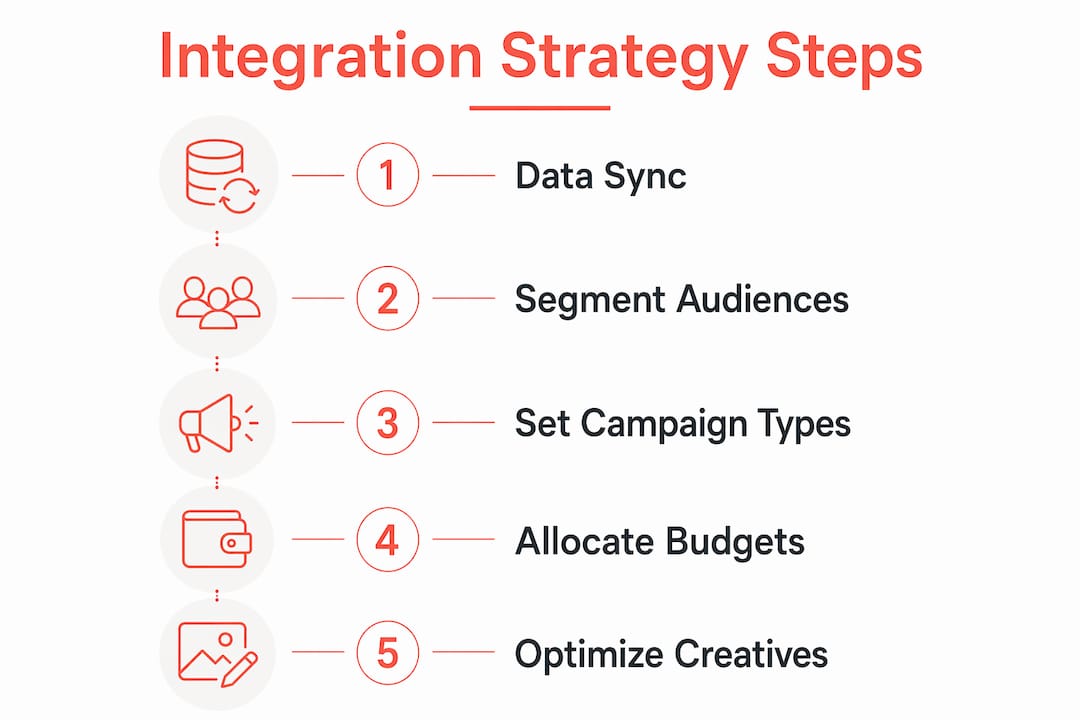 Integration Strategy Steps

1 Data Sync

2 Segment Audiences

3 Set Campaign Types

4 Allocate Budgets

5 Optimize Creatives